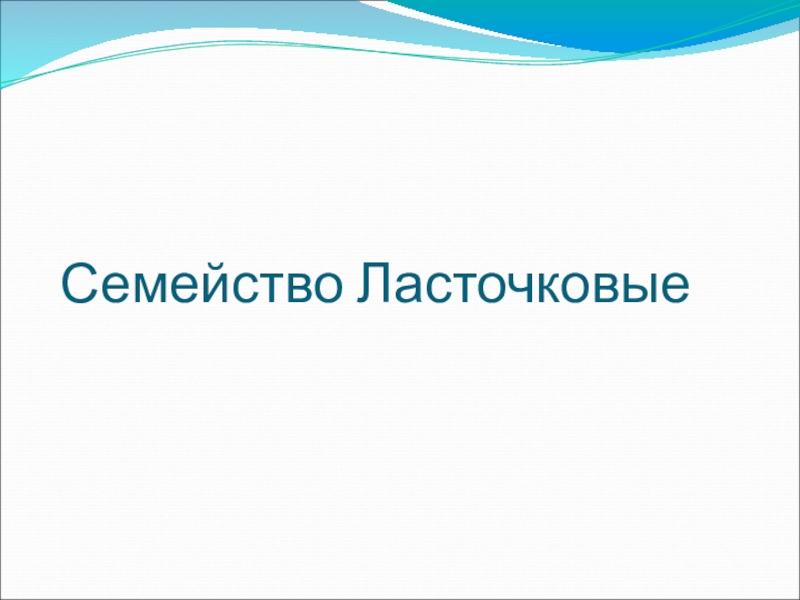 Семейство Ласточковые